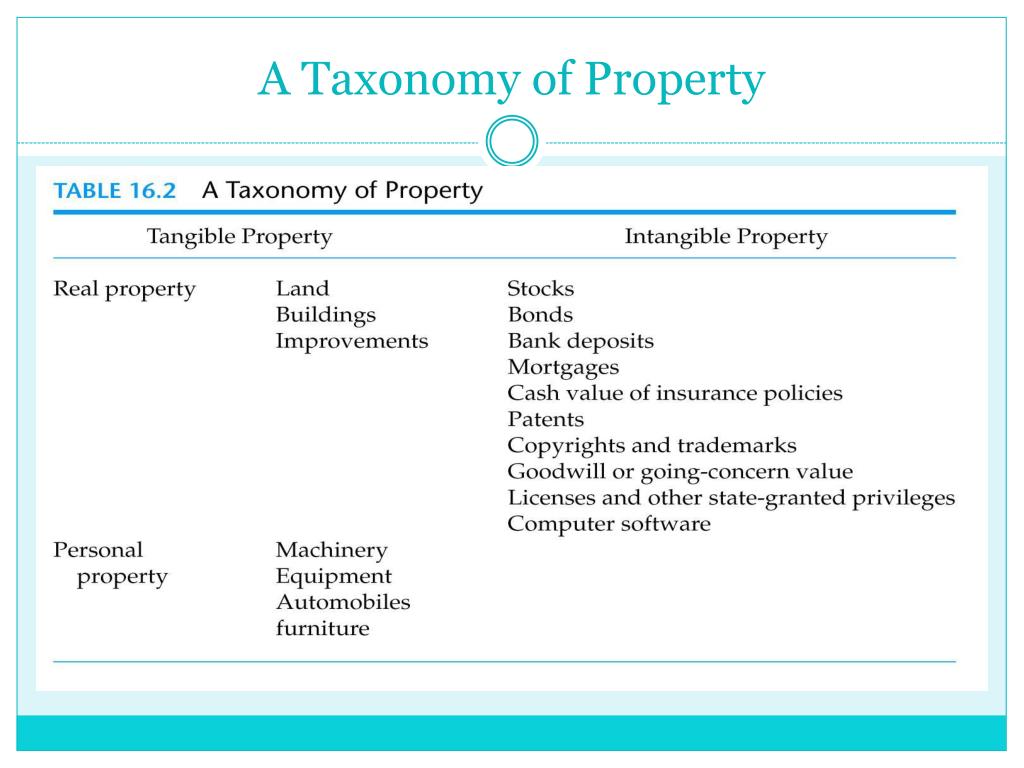 A Taxonomy of Property

TABLE 16.2 A Taxonomy of Property

| Tangible Property | | Intangible Property |
|---|---|---|
| Real property | Land<br>Buildings<br>Improvements | Stocks<br>Bonds<br>Bank deposits<br>Mortgages<br>Cash value of insurance policies<br>Patents<br>Copyrights and trademarks<br>Goodwill or going-concern value<br>Licenses and other state-granted privileges<br>Computer software |
| Personal property | Machinery<br>Equipment<br>Automobiles<br>furniture | |